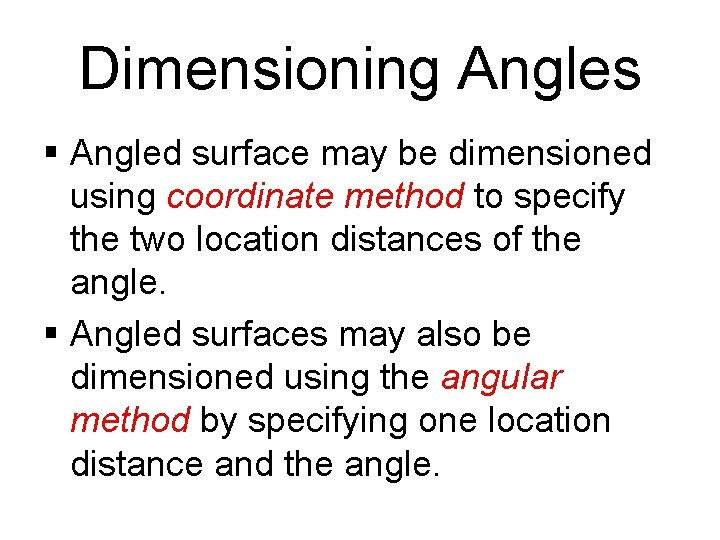 Dimensioning Angles

▪ Angled surface may be dimensioned using coordinate method to specify the two location distances of the angle.

▪ Angled surfaces may also be dimensioned using the angular method by specifying one location distance and the angle.